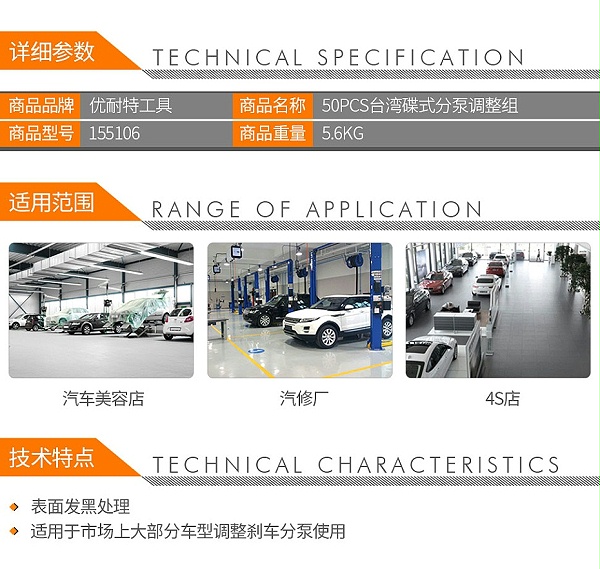 详细参数 TECHNICAL SPECIFICATION

| 商品品牌 | 优耐特工具 | 商品名称 | 50PCS台湾碟式分泵调整组 |
|---|---|---|---|
| 商品型号 | 155106 | 商品重量 | 5.6KG |

适用范围 RANGE OF APPLICATION

汽车美容店

汽修厂

4S店

技术特点 TECHNICAL CHARACTERISTICS

表面发黑处理

适用于市场上大部分车型调整刹车分泵使用